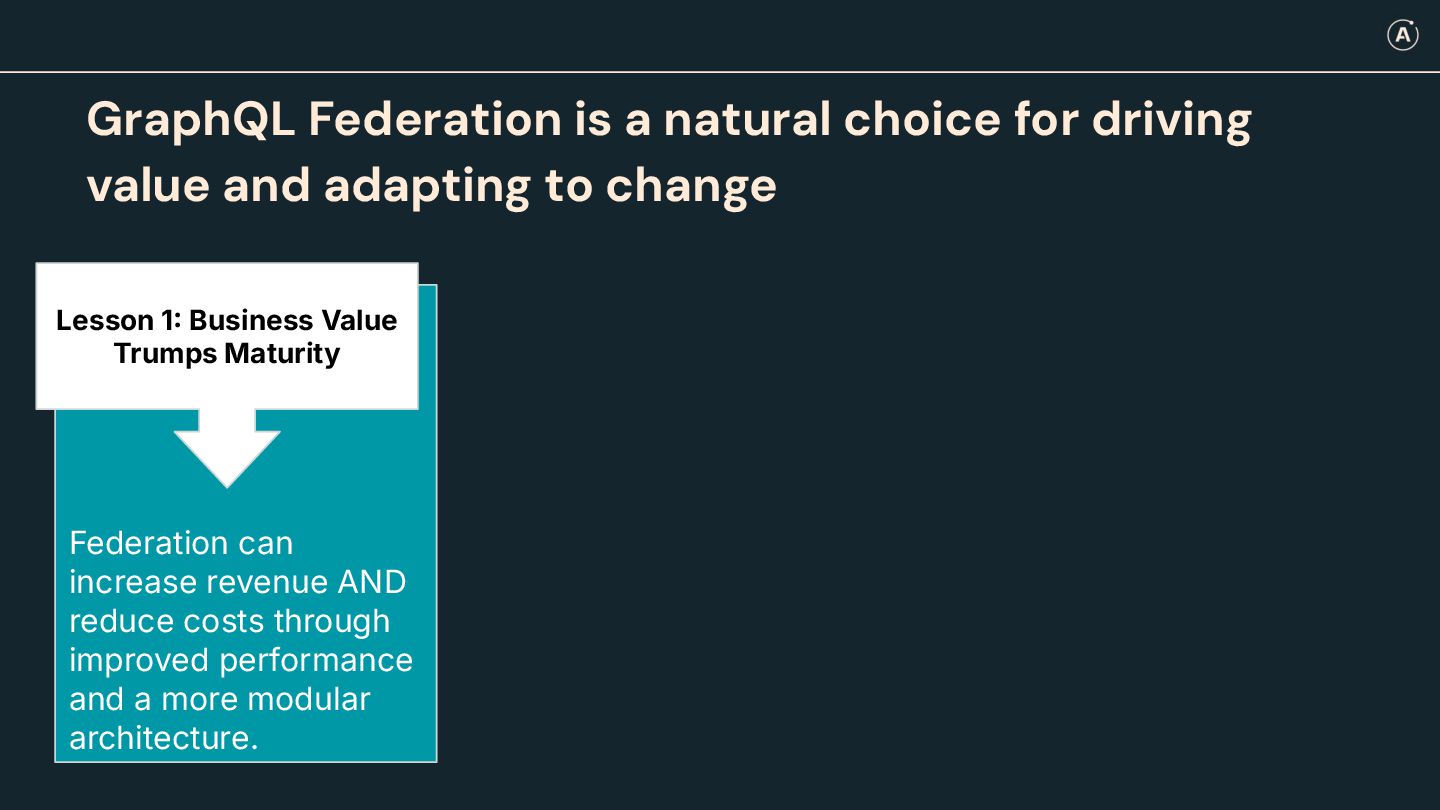 A

GraphQL Federation is a natural choice for driving value and adapting to change

Lesson 1: Business Value Trumps Maturity

Federation can increase revenue AND reduce costs through improved performance and a more modular architecture.